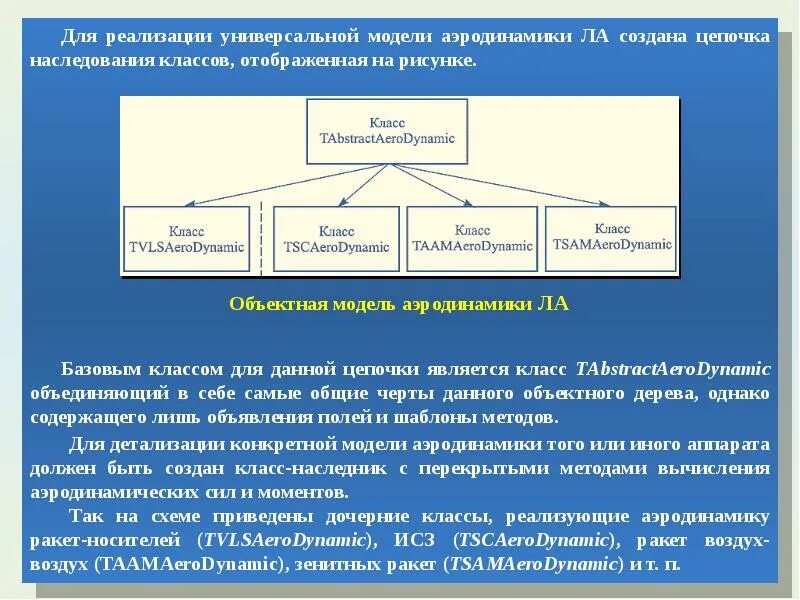 Для реализации универсальной модели аэродинамики ЛА создана цепочка наследования классов, отображенная на рисунке.

Класс TAbstractAeroDynamic

Класс TVLSAeroDynamic

Класс TSCAeroDynamic

Класс TAAMAeroDynamic

Класс TSAMAeroDynamic

Объектная модель аэродинамики ЛА

Базовым классом для данной цепочки является класс TAbstractAeroDynamic объединяющий в себе самые общие черты данного объектного дерева, однако содержащего лишь объявления полей и шаблоны методов.

Для детализации конкретной модели аэродинамики того или иного аппарата должен быть создан класс-наследник с перекрытыми методами вычисления аэродинамических сил и моментов.

Так на схеме приведены дочерние классы, реализующие аэродинамику ракет-носителей (TVLSAeroDynamic), ИСЗ (TSCAeroDynamic), ракет воздух-воздух (TAAMAeroDynamic), зенитных ракет (TSAMAeroDynamic) и т. п.